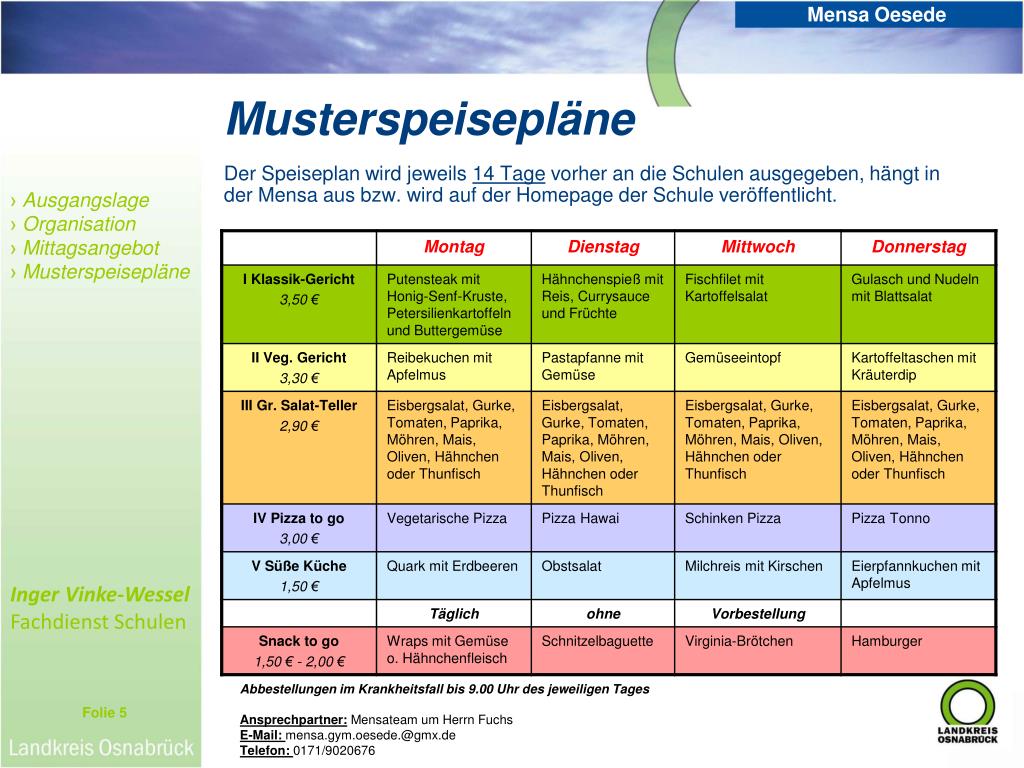 Mensa Oesede

Musterspeisepläne

Der Speiseplan wird jeweils 14 Tage vorher an die Schulen ausgegeben, hängt in der Mensa aus bzw. wird auf der Homepage der Schule veröffentlicht.

› Ausgangslage
› Organisation
› Mittagsangebot
› Musterspeisepläne

| | Montag | Dienstag | Mittwoch | Donnerstag |
|---|---|---|---|---|
| I Klassik-Gericht 3,50 € | Putensteak mit Honig-Senf-Kruste, Petersilienkartoffeln und Buttergemüse | Hähnchenspieß mit Reis, Currysauce und Früchte | Fischfilet mit Kartoffelsalat | Gulasch und Nudeln mit Blattsalat |
| II Veg. Gericht 3,30 € | Reibekuchen mit Apfelmus | Pastapfanne mit Gemüse | Gemüseeintopf | Kartoffeltaschen mit Kräuterdip |
| III Gr. Salat-Teller 2,90 € | Eisbergsalat, Gurke, Tomaten, Paprika, Möhren, Mais, Oliven, Hähnchen oder Thunfisch | Eisbergsalat, Gurke, Tomaten, Paprika, Möhren, Mais, Oliven, Hähnchen oder Thunfisch | Eisbergsalat, Gurke, Tomaten, Paprika, Möhren, Mais, Oliven, Hähnchen oder Thunfisch | Eisbergsalat, Gurke, Tomaten, Paprika, Möhren, Mais, Oliven, Hähnchen oder Thunfisch |
| IV Pizza to go 3,00 € | Vegetarische Pizza | Pizza Hawai | Schinken Pizza | Pizza Tonno |
| V Süße Küche 1,50 € | Quark mit Erdbeeren | Obstsalat | Milchreis mit Kirschen | Eierpfannkuchen mit Apfelmus |
| | Täglich | ohne | Vorbestellung | |
| Snack to go 1,50 € - 2,00 € | Wraps mit Gemüse o. Hähnchenfleisch | Schnitzelbaguette | Virginia-Brötchen | Hamburger |

Abbestellungen im Krankheitsfall bis 9.00 Uhr des jeweiligen Tages

Ansprechpartner: Mensateam um Herrn Fuchs
E-Mail: mensa.gym.oesede.@gmx.de
Telefon: 0171/9020676

Inger Vinke-Wessel
Fachdienst Schulen

Folie 5

Landkreis Osnabrück

LANDKREIS OSNABRÜCK